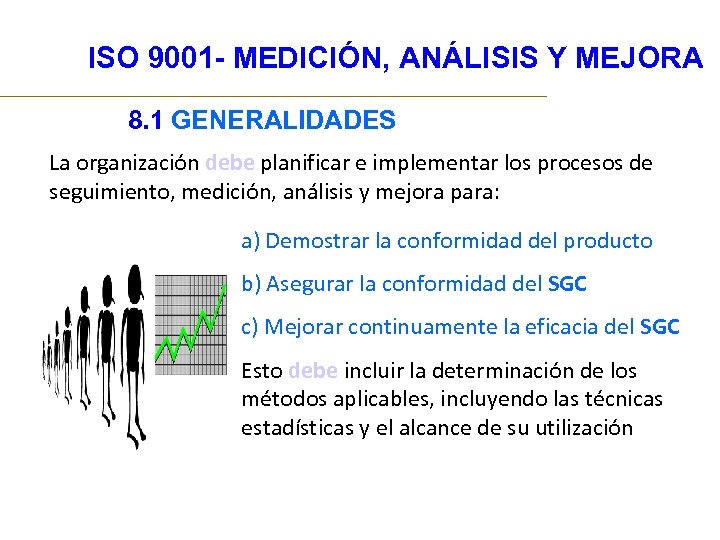 ISO 9001- MEDICIÓN, ANÁLISIS Y MEJORA

8.1 GENERALIDADES

La organización debe planificar e implementar los procesos de seguimiento, medición, análisis y mejora para:

a) Demostrar la conformidad del producto

b) Asegurar la conformidad del SGC

c) Mejorar continuamente la eficacia del SGC

Esto debe incluir la determinación de los métodos aplicables, incluyendo las técnicas estadísticas y el alcance de su utilización